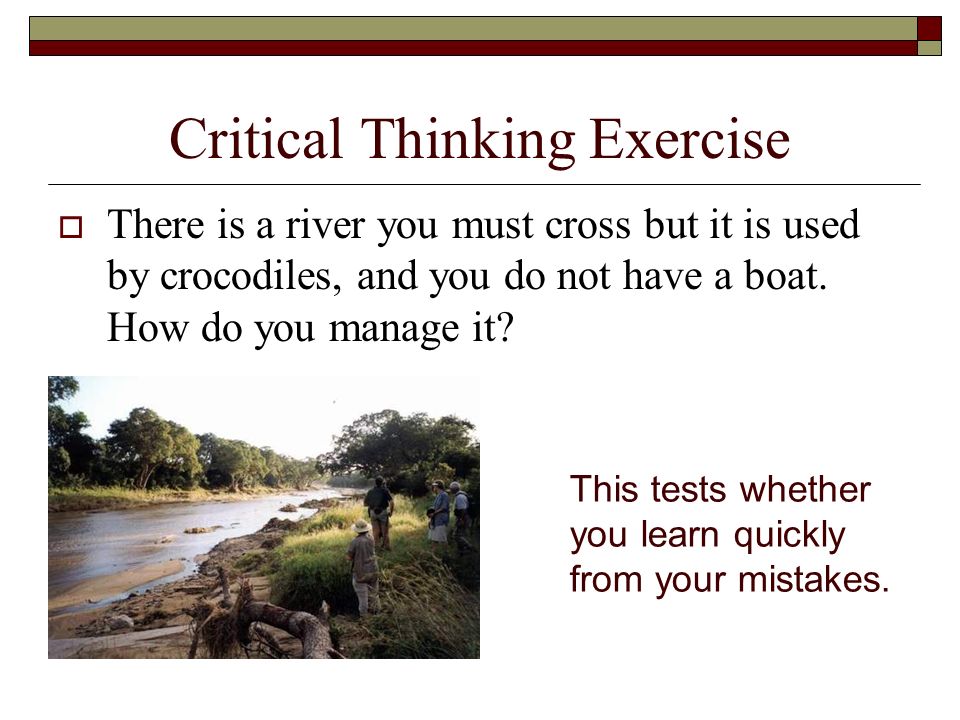 Critical Thinking Exercise

There is a river you must cross but it is used by crocodiles, and you do not have a boat. How do you manage it?

This tests whether you learn quickly from your mistakes.